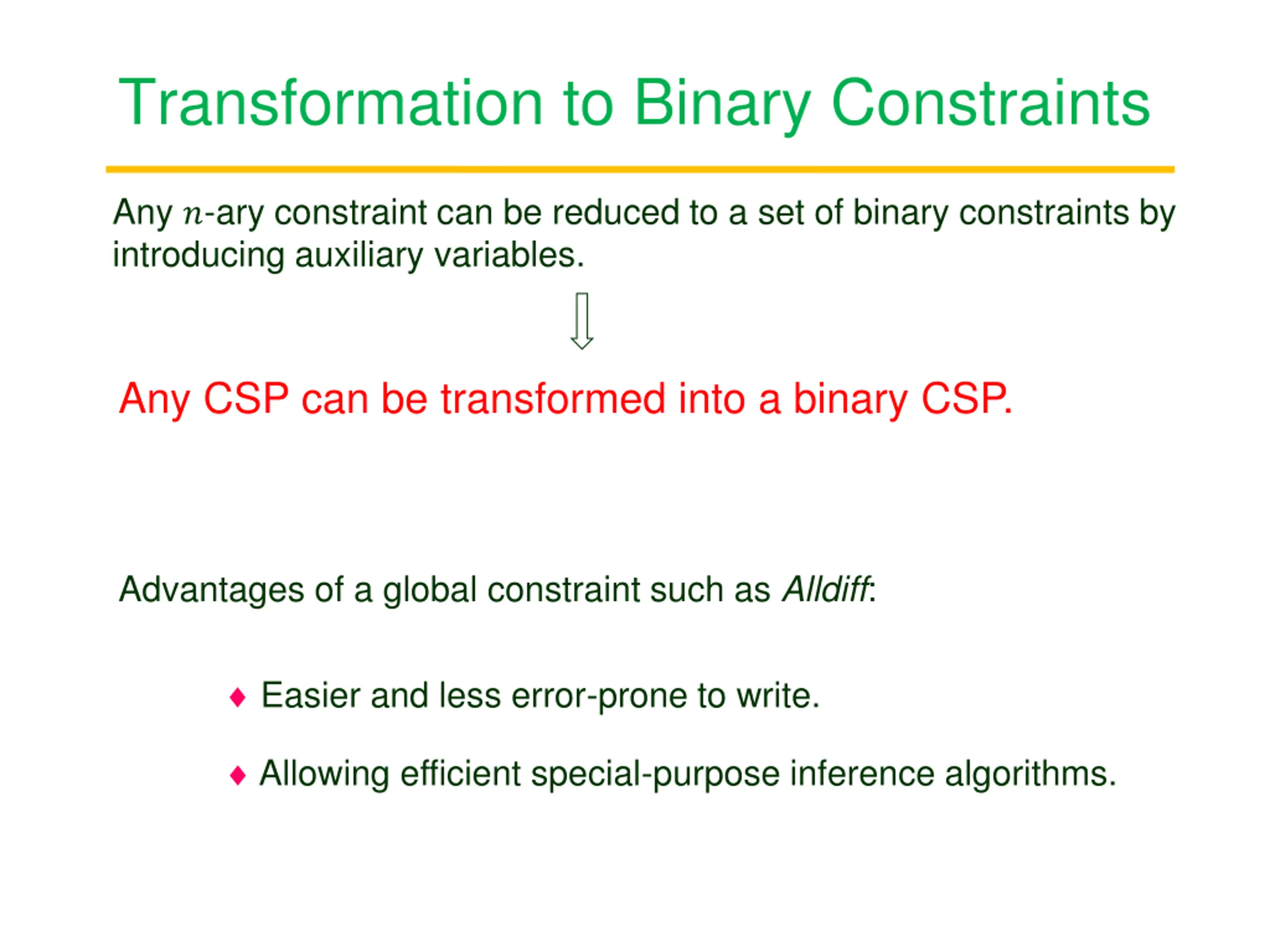 Transformation to Binary Constraints

Any $n$-ary constraint can be reduced to a set of binary constraints by introducing auxiliary variables.

$\Downarrow$

Any CSP can be transformed into a binary CSP.

Advantages of a global constraint such as Alldiff:

♦ Easier and less error-prone to write.

♦ Allowing efficient special-purpose inference algorithms.